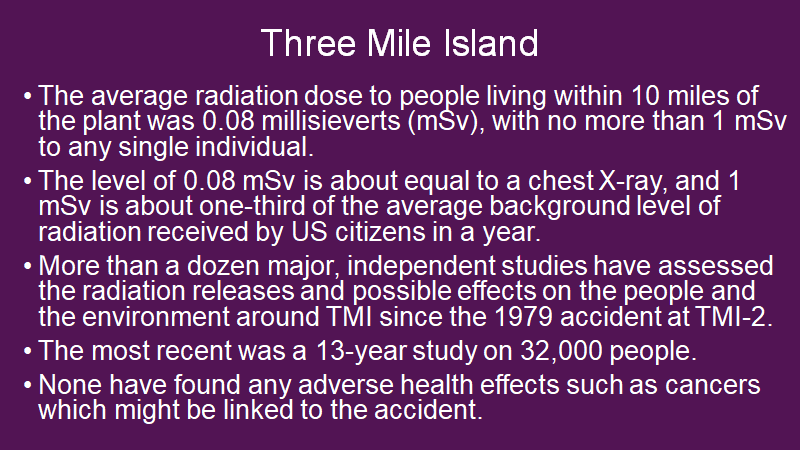 Three Mile Island

• The average radiation dose to people living within 10 miles of the plant was 0.08 millisieverts (mSv), with no more than 1 mSv to any single individual.

• The level of 0.08 mSv is about equal to a chest X-ray, and 1 mSv is about one-third of the average background level of radiation received by US citizens in a year.

• More than a dozen major, independent studies have assessed the radiation releases and possible effects on the people and the environment around TMI since the 1979 accident at TMI-2.

• The most recent was a 13-year study on 32,000 people.

• None have found any adverse health effects such as cancers which might be linked to the accident.